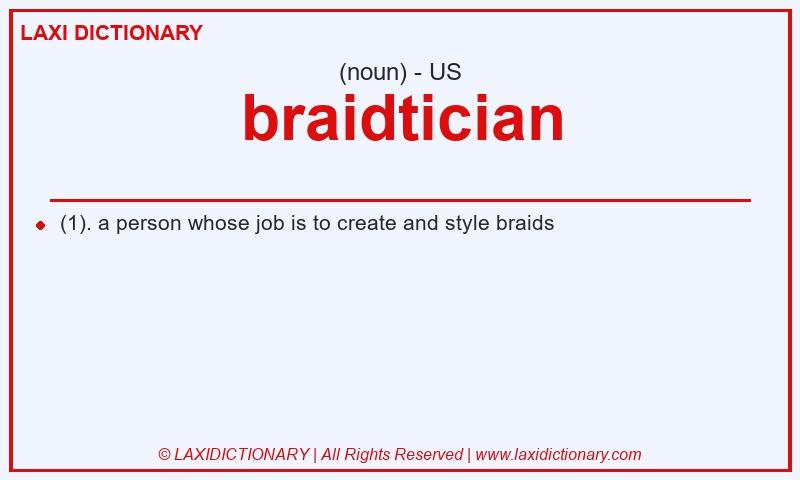 LAXI DICTIONARY

(noun) - US

braidtician

(1). a person whose job is to create and style braids

© LAXIDICTIONARY | All Rights Reserved | www.laxidictionary.com